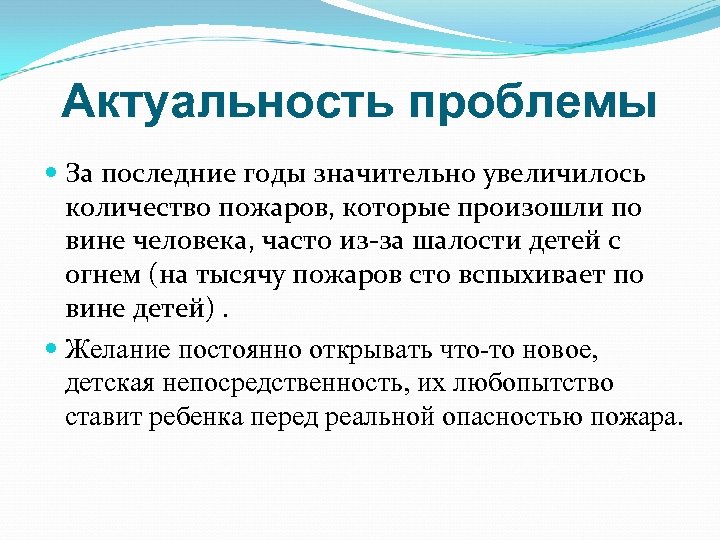 Актуальность проблемы

За последние годы значительно увеличилось количество пожаров, которые произошли по вине человека, часто из-за шалости детей с огнем (на тысячу пожаров сто вспыхивает по вине детей) .

Желание постоянно открывать что-то новое, детская непосредственность, их любопытство ставит ребенка перед реальной опасностью пожара.